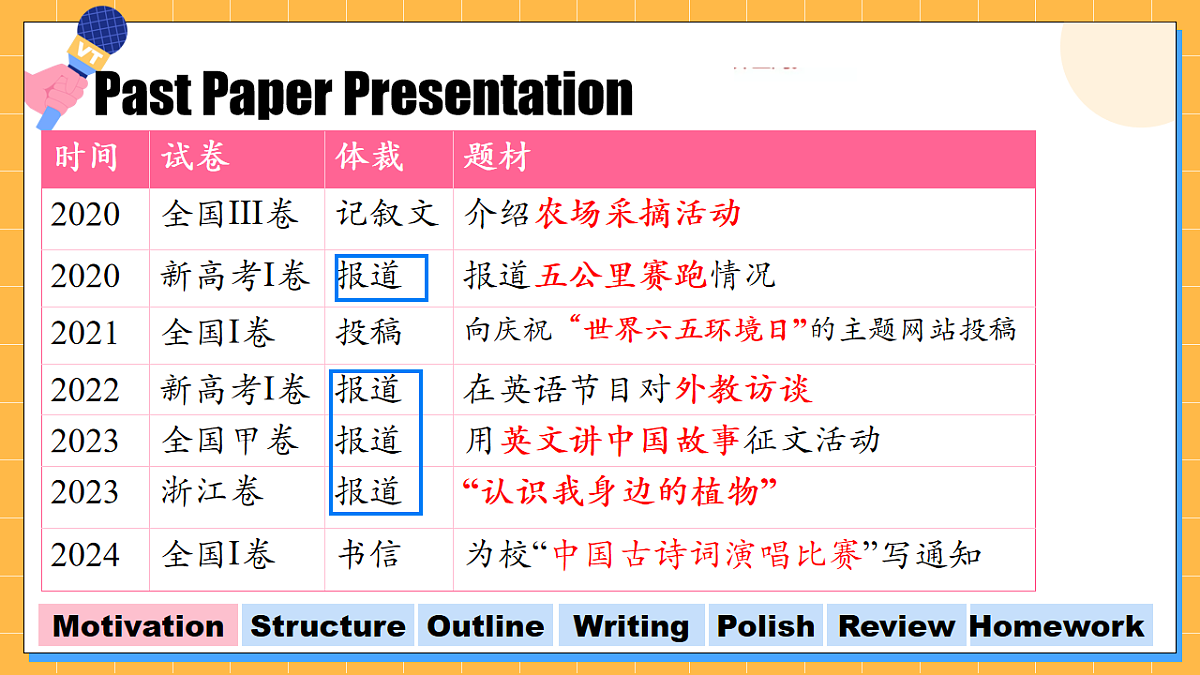 VT

Past Paper Presentation

| 时间 | 试卷 | 体裁 | 题材 |
|---|---|---|---|
| 2020 | 全国III卷 | 记叙文 | 介绍农场采摘活动 |
| 2020 | 新高考I卷 | 报道 | 报道五公里赛跑情况 |
| 2021 | 全国I卷 | 投稿 | 向庆祝“世界六五环境日”的主题网站投稿 |
| 2022 | 新高考I卷 | 报道 | 在英语节目对外教访谈 |
| 2023 | 全国甲卷 | 报道 | 用英文讲中国故事征文活动 |
| 2023 | 浙江卷 | 报道 | “认识我身边的植物” |
| 2024 | 全国I卷 | 书信 | 为校“中国古诗词演唱比赛”写通知 |

Motivation Structure Outline Writing Polish Review Homework